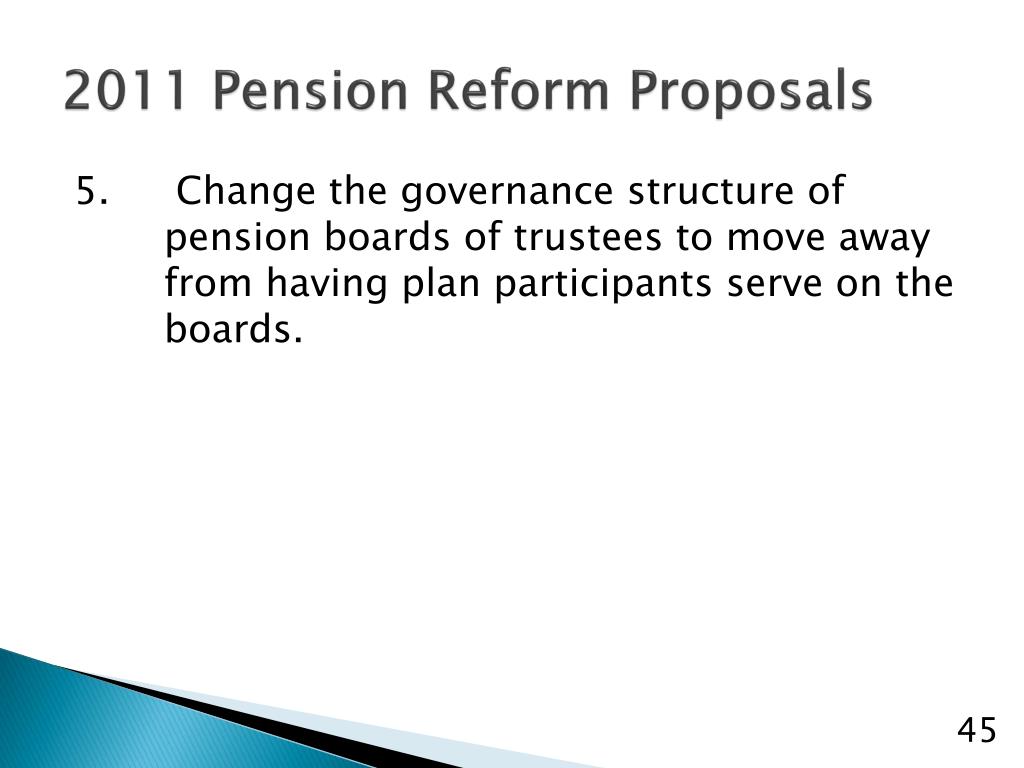 2011 Pension Reform Proposals

5. Change the governance structure of pension boards of trustees to move away from having plan participants serve on the boards.

45